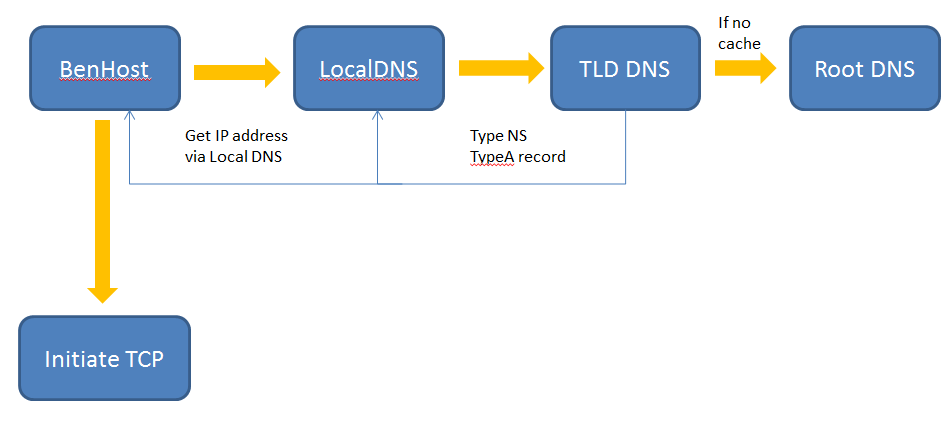 BenHost

LocalDNS

TLD DNS

If no cache

Root DNS

Get IP address via Local DNS

Type NS
TypeA record

Initiate TCP